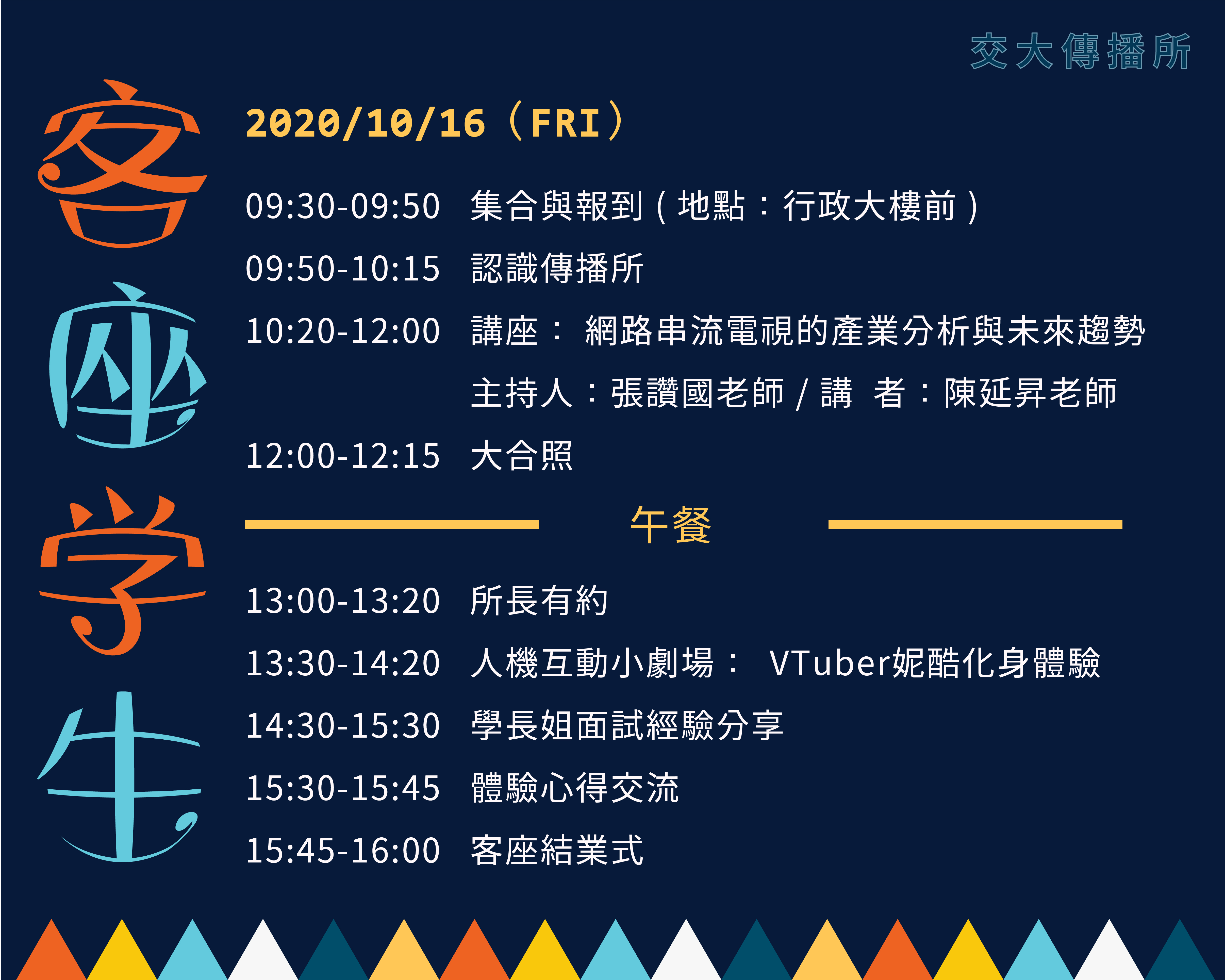 交大傳播所

客座学生

2020/10/16（FRI）

09:30-09:50 集合與報到（地點：行政大樓前）

09:50-10:15 認識傳播所

10:20-12:00 講座： 網路串流電視的產業分析與未來趨勢

主持人：張讚國老師 / 講 者：陳延昇老師

12:00-12:15 大合照

午餐

13:00-13:20 所長有約

13:30-14:20 人機互動小劇場： VTuber妮酷化身體驗

14:30-15:30 學長姐面試經驗分享

15:30-15:45 體驗心得交流

15:45-16:00 客座結業式